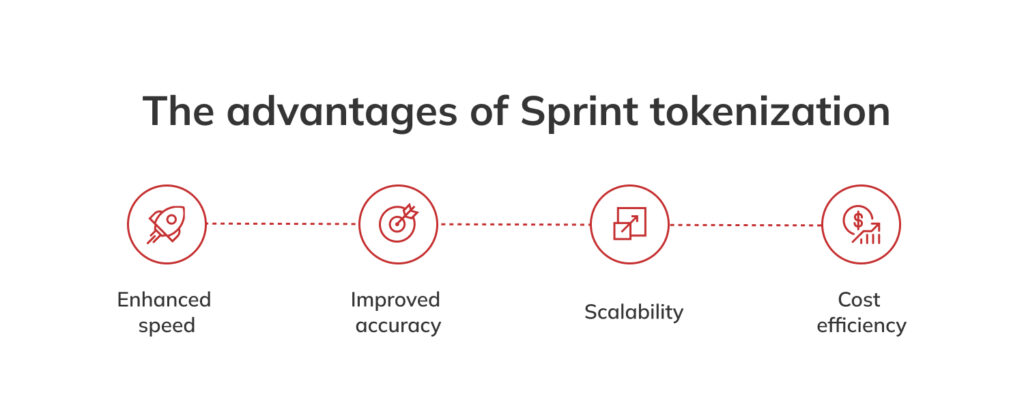 The advantages of Sprint tokenization

Enhanced speed

Improved accuracy

Scalability

Cost efficiency